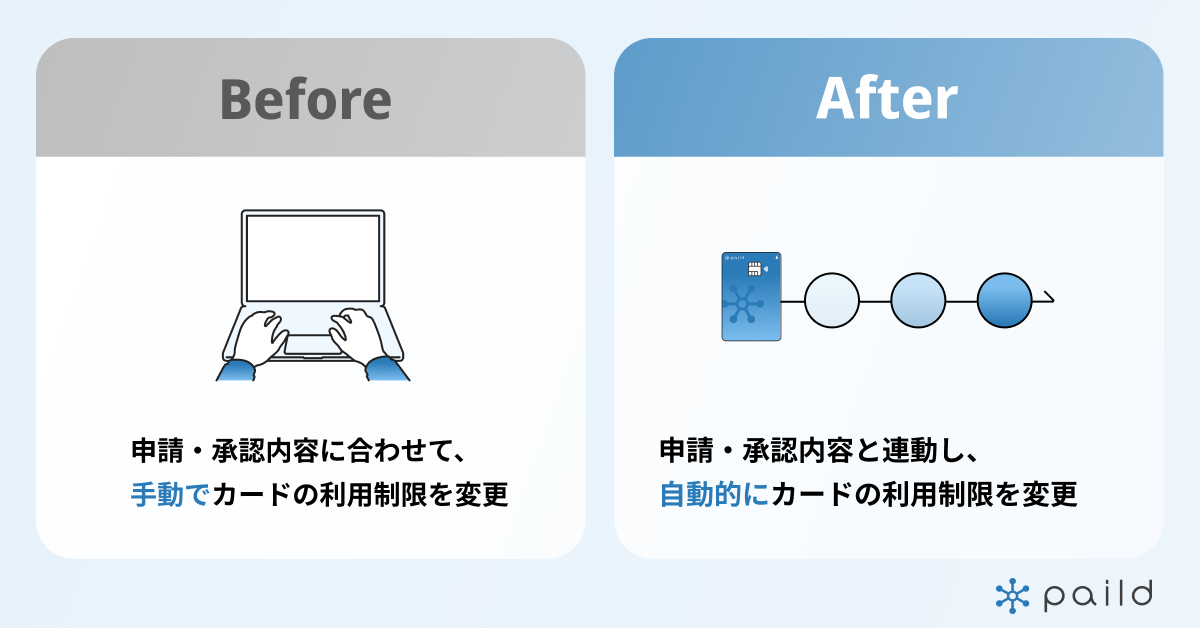 Before

申請・承認内容に合わせて、
手動でカードの利用制限を変更

After

paild

申請・承認内容と連動し、
自動的にカードの利用制限を変更

paild